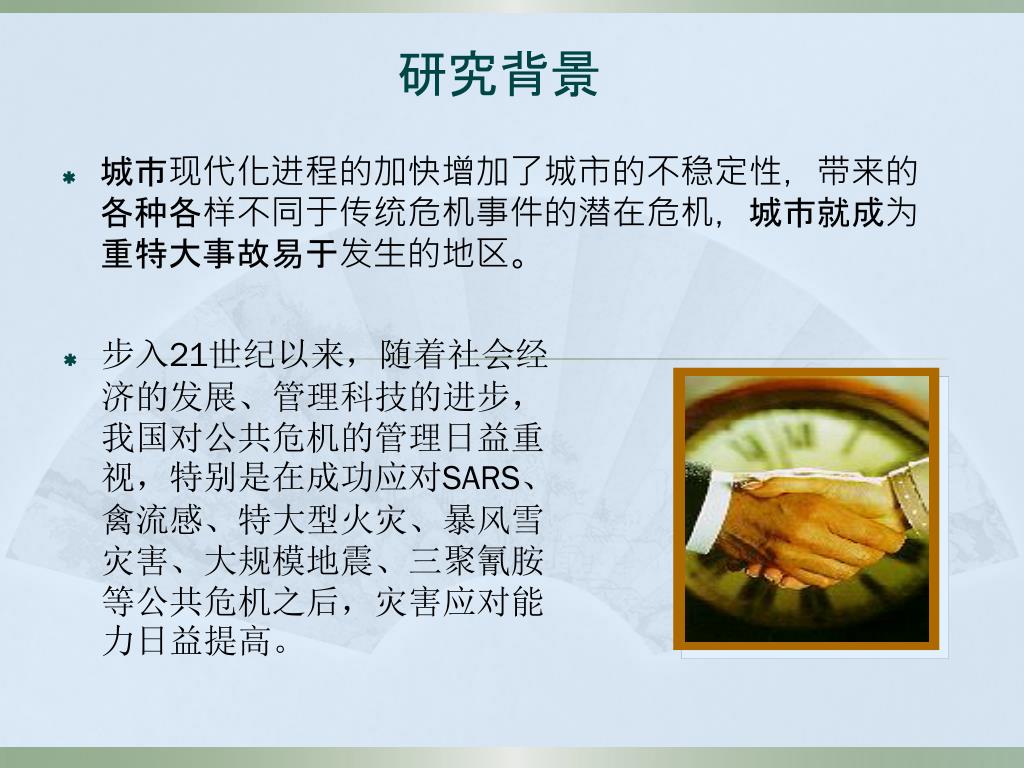 研究背景

城市现代化进程的加快增加了城市的不稳定性，带来的各种各样不同于传统危机事件的潜在危机，城市就成为重特大事故易于发生的地区。

步入21世纪以来，随着社会经济的发展、管理科技的进步，我国对公共危机的管理日益重视，特别是在成功应对SARS、禽流感、特大型火灾、暴风雪灾害、大规模地震、三聚氰胺等公共危机之后，灾害应对能力日益提高。